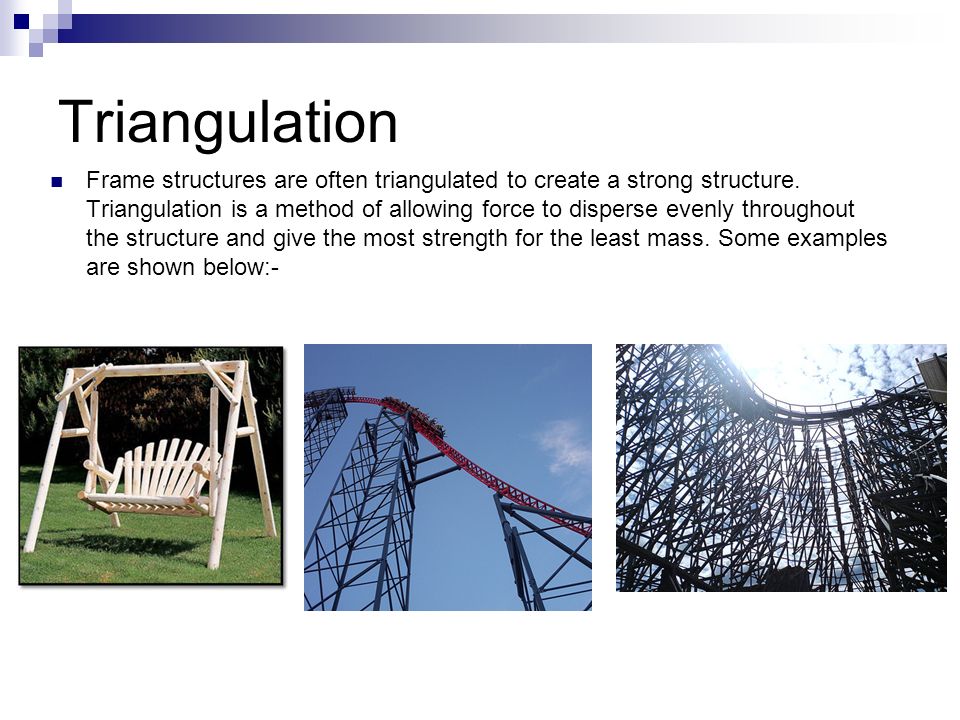 Triangulation

Frame structures are often triangulated to create a strong structure. Triangulation is a method of allowing force to disperse evenly throughout the structure and give the most strength for the least mass. Some examples are shown below:-